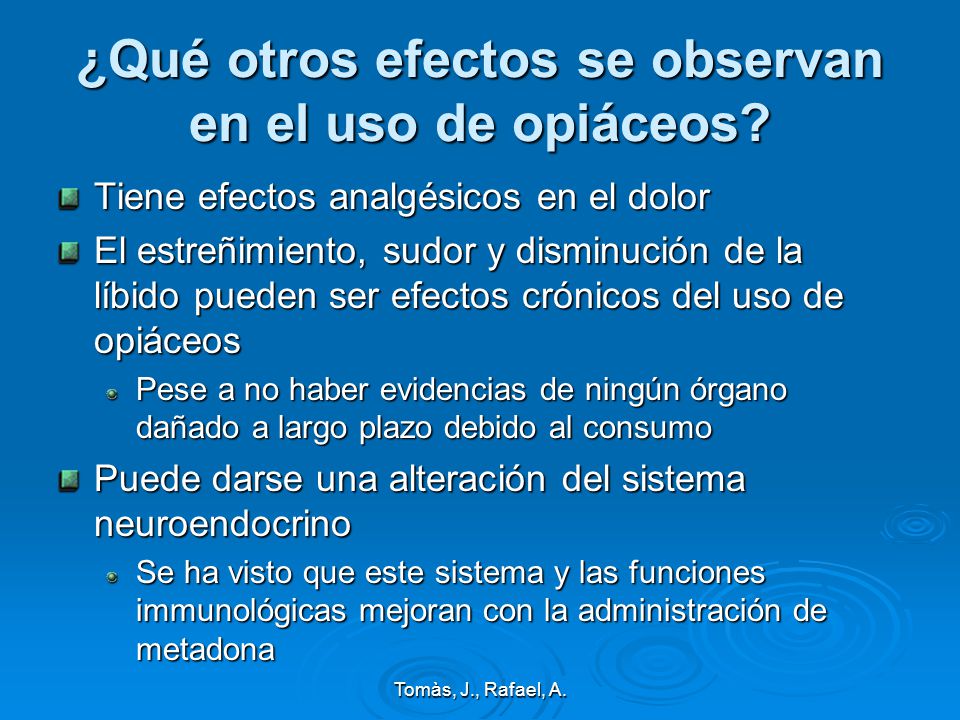 ¿Qué otros efectos se observan en el uso de opiáceos?

Tiene efectos analgésicos en el dolor

El estreñimiento, sudor y disminución de la líbido pueden ser efectos crónicos del uso de opiáceos

Pese a no haber evidencias de ningún órgano dañado a largo plazo debido al consumo

Puede darse una alteración del sistema neuroendocrino

Se ha visto que este sistema y las funciones immunológicas mejoran con la administración de metadona

Tomàs, J., Rafael, A.